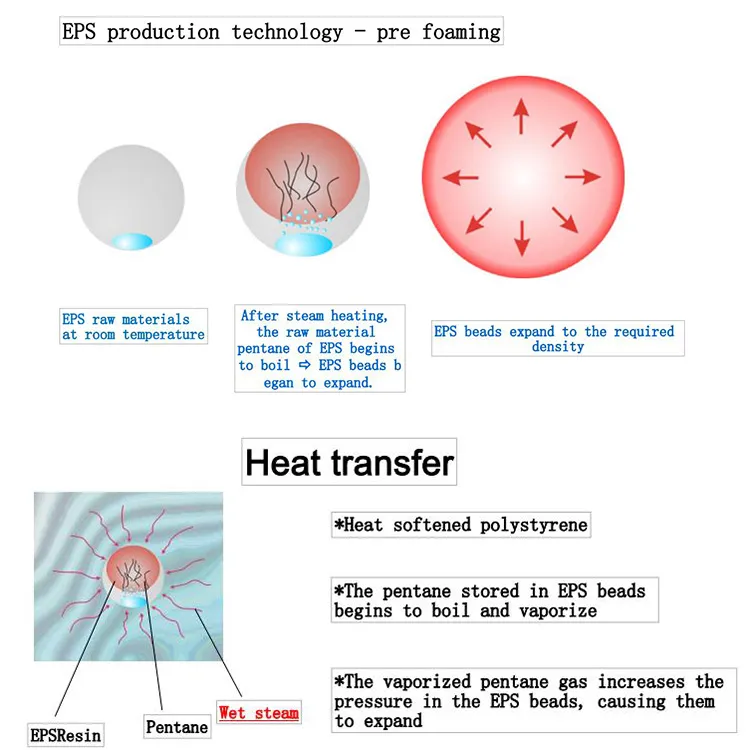 EPS production technology - pre foaming

EPS raw materials at room temperature

After steam heating, the raw material pentane of EPS begins to boil ⇨ EPS beads b egan to expand.

EPS beads expand to the required density

Heat transfer

*Heat softened polystyrene

*The pentane stored in EPS beads begins to boil and vaporize

*The vaporized pentane gas increases the pressure in the EPS beads, causing them to expand

EPSResin

Pentane

Wet steam